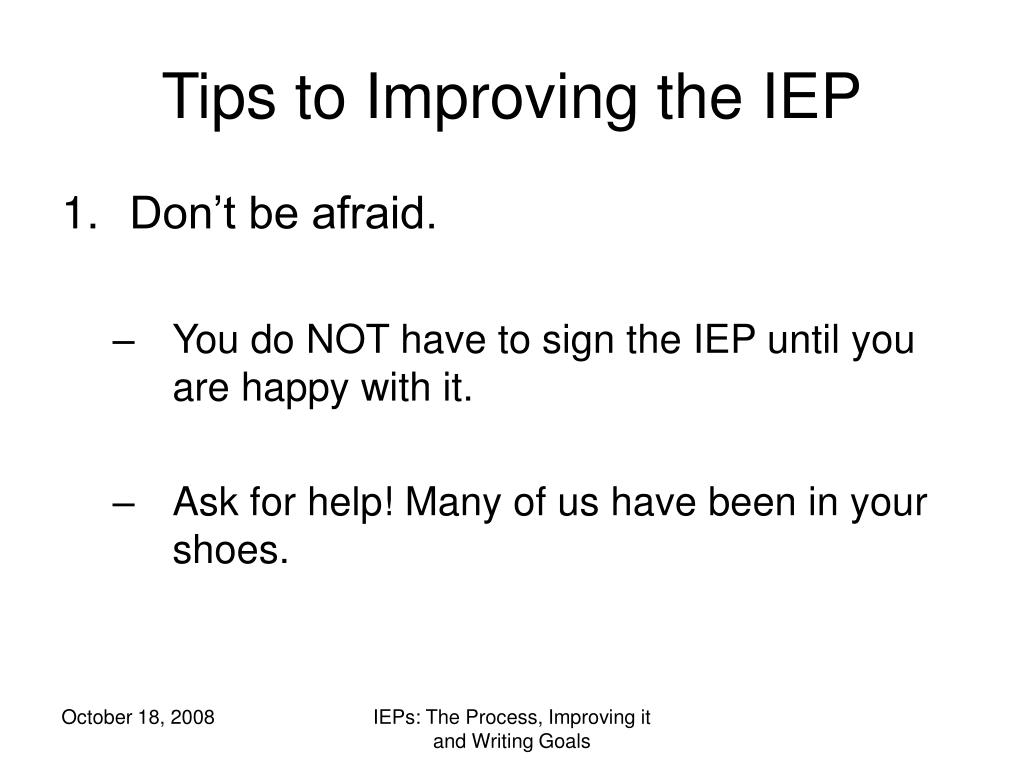 Tips to Improving the IEP

1. Don’t be afraid.

– You do NOT have to sign the IEP until you are happy with it.

– Ask for help! Many of us have been in your shoes.

October 18, 2008

IEPs: The Process, Improving it and Writing Goals